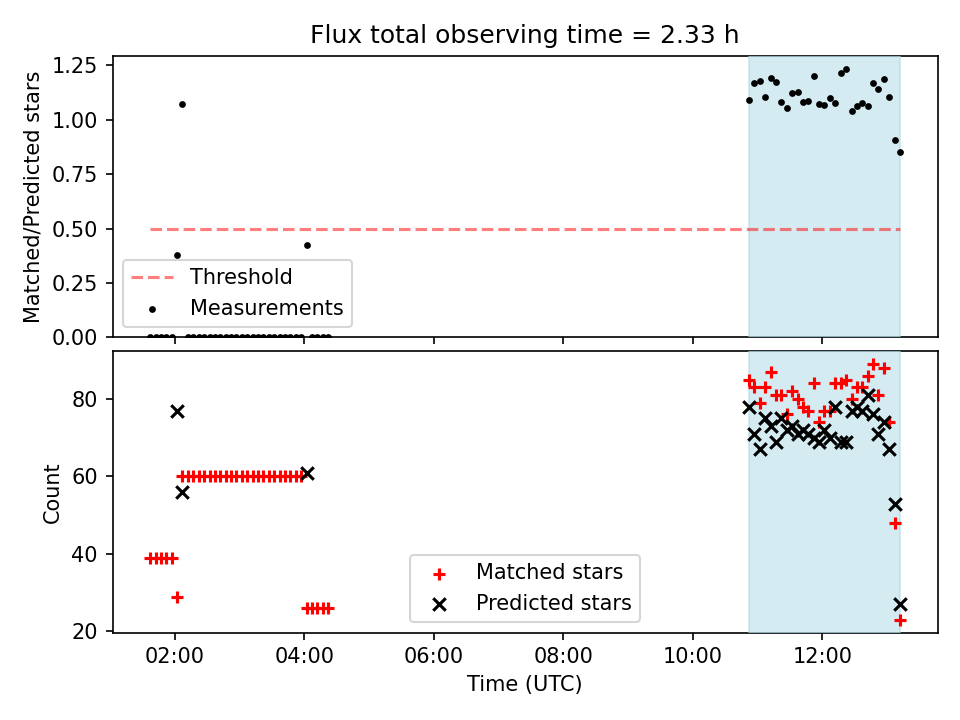 Flux total observing time = 2.33 h

Matched/Predicted stars

1.25
1.00
0.75
0.50
0.25
0.00

Threshold
Measurements

Count

80
60
40
20

Matched stars
Predicted stars

02:00
04:00
06:00
08:00
10:00
12:00

Time (UTC)